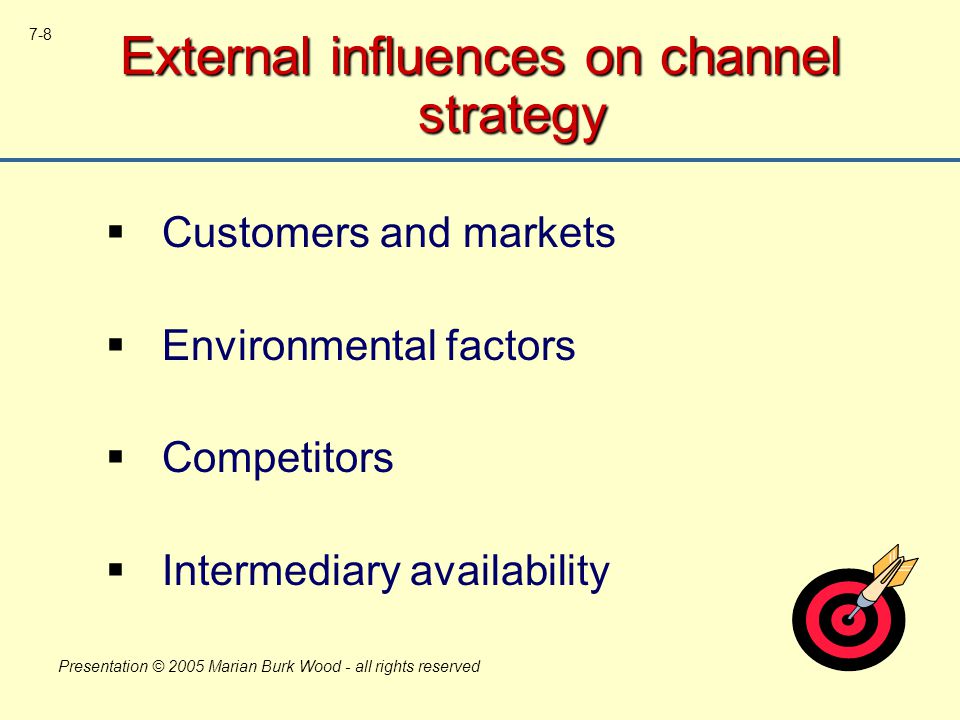 7-8

External influences on channel strategy

▪ Customers and markets

▪ Environmental factors

▪ Competitors

▪ Intermediary availability

Presentation © 2005 Marian Burk Wood - all rights reserved